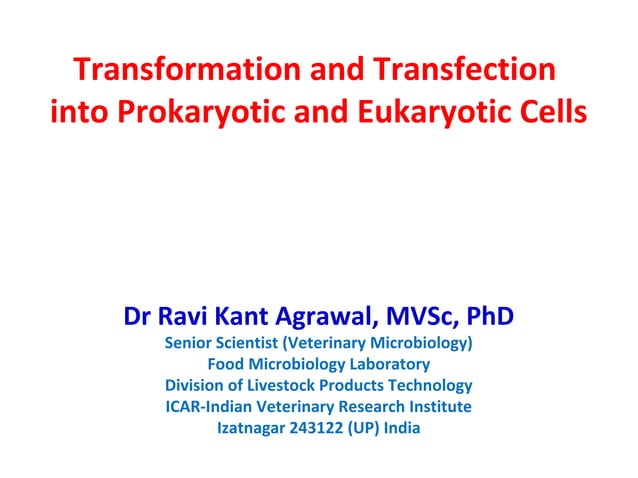 Transformation and Transfection into Prokaryotic and Eukaryotic Cells

Dr Ravi Kant Agrawal, MVSc, PhD
Senior Scientist (Veterinary Microbiology)
Food Microbiology Laboratory
Division of Livestock Products Technology
ICAR-Indian Veterinary Research Institute
Izatnagar 243122 (UP) India